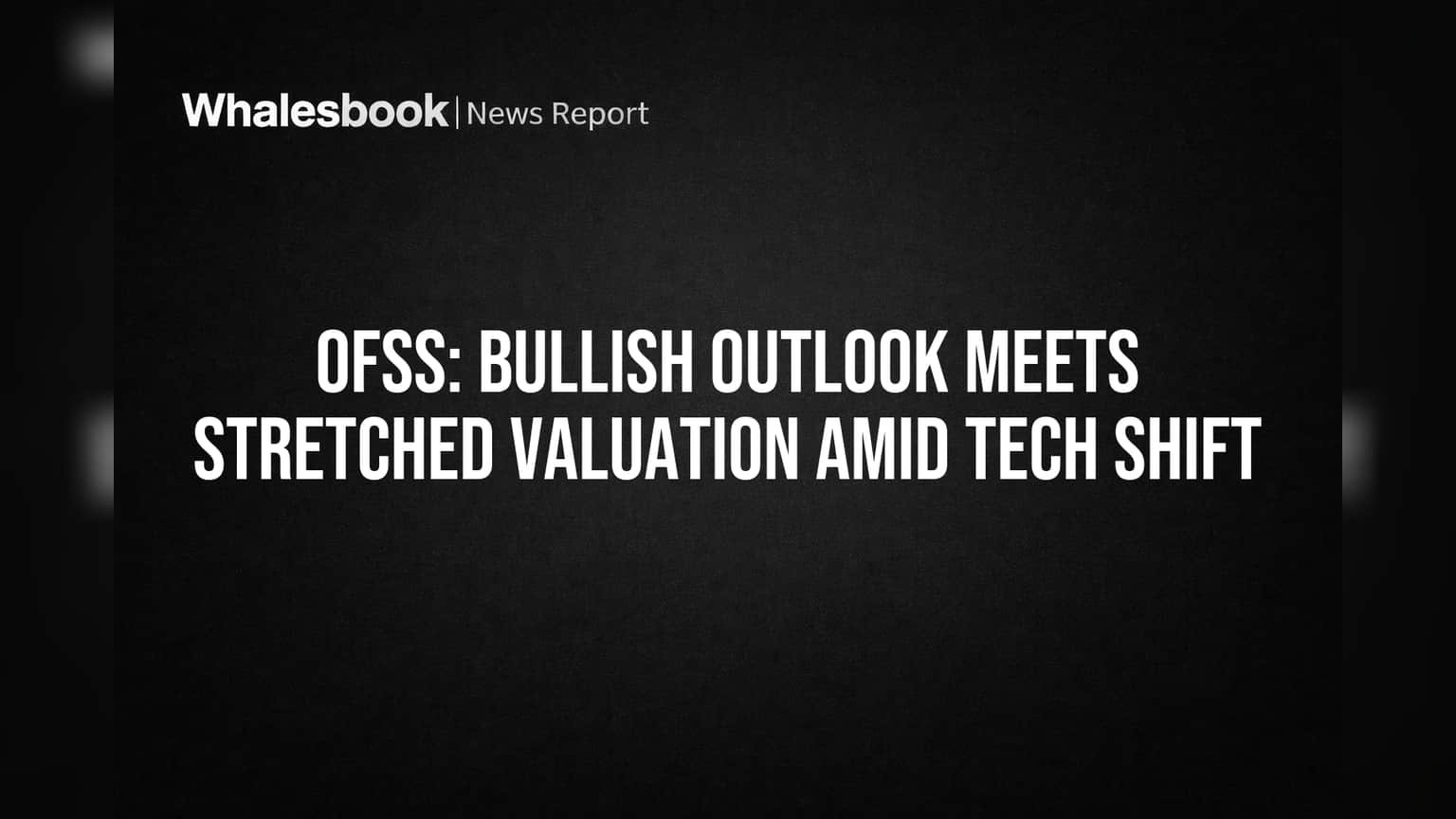 Whalesbook | News Report

OFSS: BULLISH OUTLOOK MEETS STRETCHED VALUATION AMID TECH SHIFT